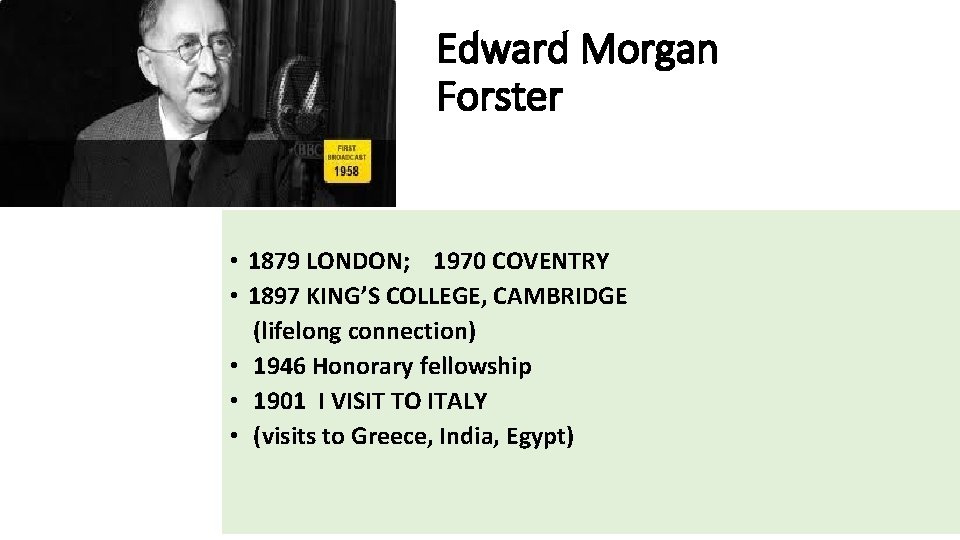 BBC

FIRST BROADCAST 1958

Edward Morgan Forster

• 1879 LONDON; 1970 COVENTRY
• 1897 KING'S COLLEGE, CAMBRIDGE (lifelong connection)
• 1946 Honorary fellowship
• 1901 I VISIT TO ITALY
• (visits to Greece, India, Egypt)